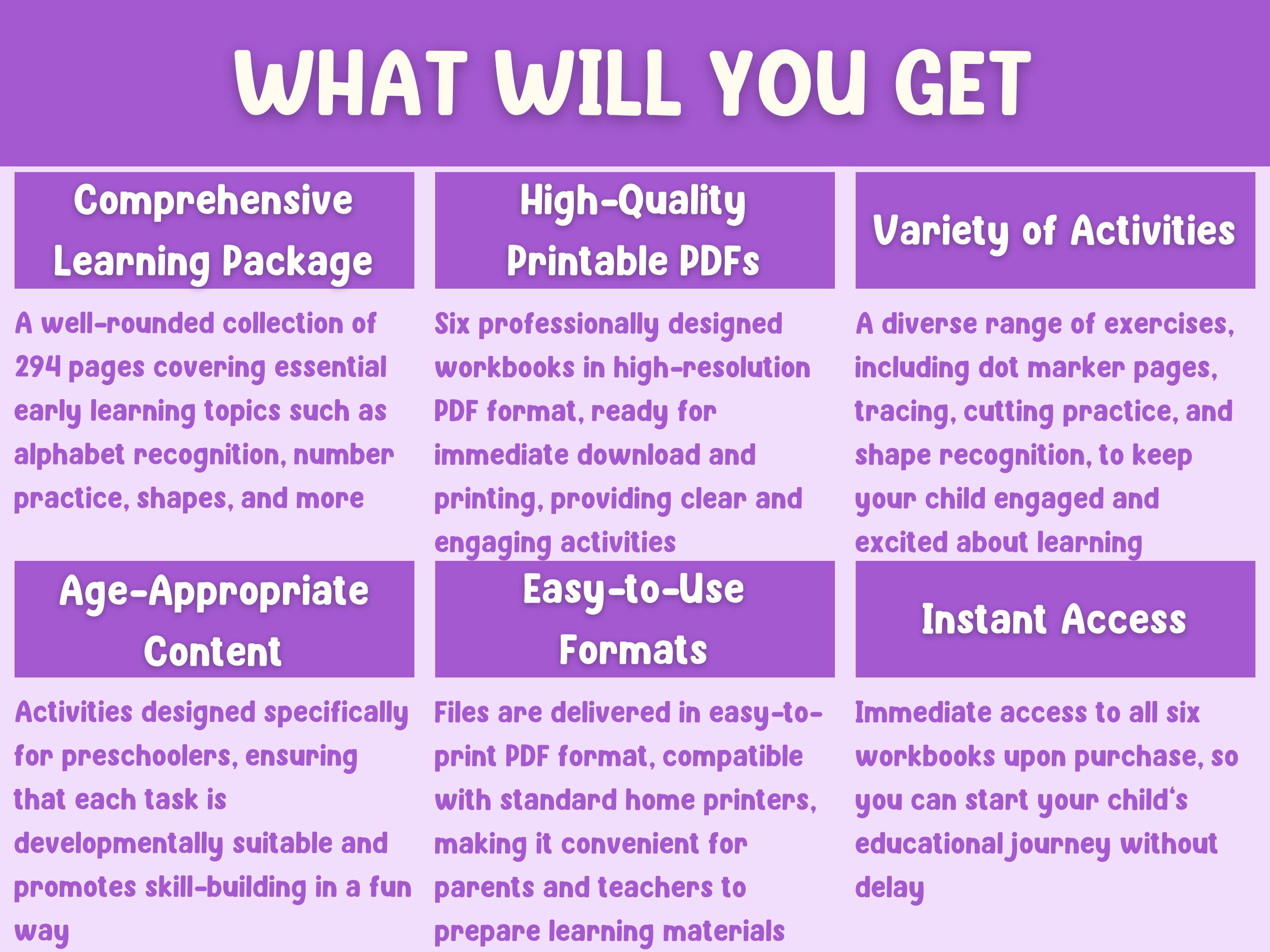 WHAT WILL YOU GET

Comprehensive Learning Package

A well-rounded collection of 294 pages covering essential early learning topics such as alphabet recognition, number practice, shapes, and more

High-Quality Printable PDFs

Six professionally designed workbooks in high-resolution PDF format, ready for immediate download and printing, providing clear and engaging activities

Variety of Activities

A diverse range of exercises, including dot marker pages, tracing, cutting practice, and shape recognition, to keep your child engaged and excited about learning

Age-Appropriate Content

Activities designed specifically for preschoolers, ensuring that each task is developmentally suitable and promotes skill-building in a fun way

Easy-to-Use Formats

Files are delivered in easy-to-print PDF format, compatible with standard home printers, making it convenient for parents and teachers to prepare learning materials

Instant Access

Immediate access to all six workbooks upon purchase, so you can start your child's educational journey without delay